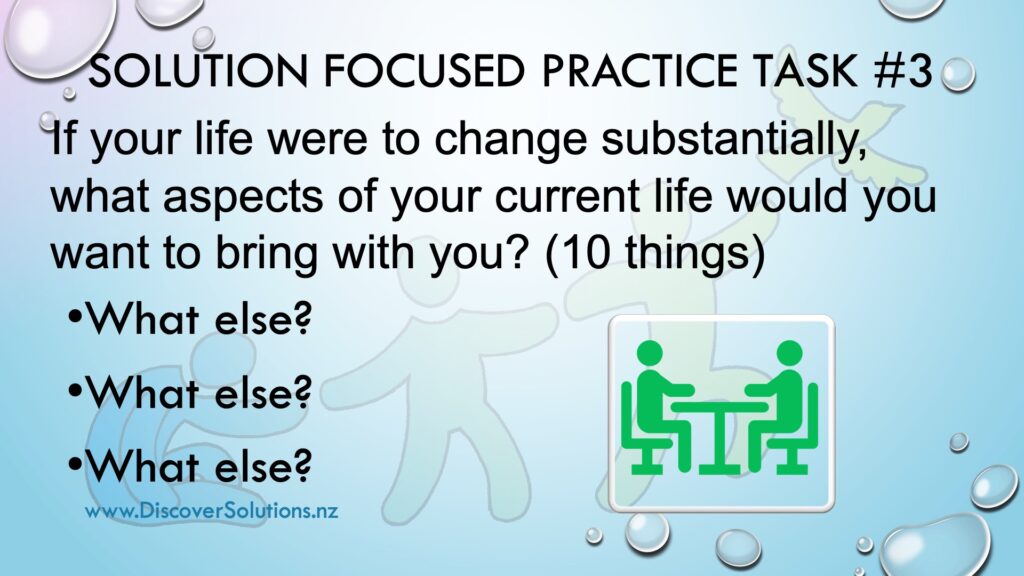 SOLUTION FOCUSED PRACTICE TASK #3

If your life were to change substantially, what aspects of your current life would you want to bring with you? (10 things)

•What else?

•What else?

•What else?

www.DiscoverSolutions.nz